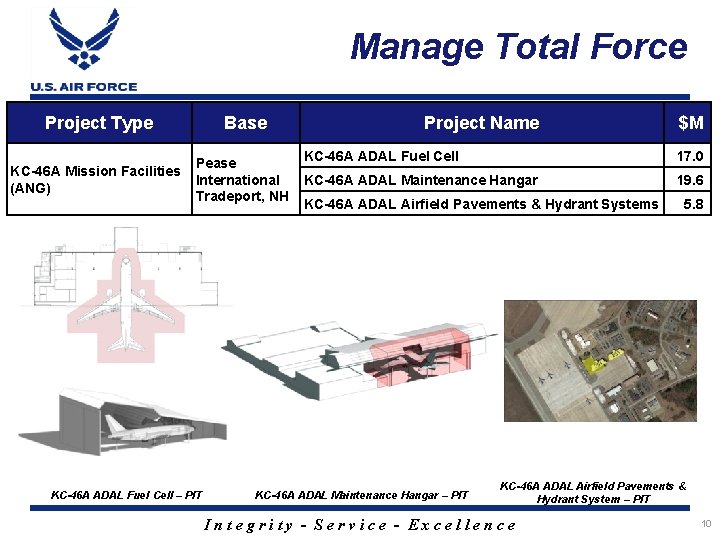 U.S. AIR FORCE

Manage Total Force

| Project Type | Base | Project Name | $M |
|---|---|---|---|
| KC-46A Mission Facilities (ANG) | Pease International Tradeport, NH | KC-46A ADAL Fuel Cell | 17.0 |
| | | KC-46A ADAL Maintenance Hangar | 19.6 |
| | | KC-46A ADAL Airfield Pavements & Hydrant Systems | 5.8 |

KC-46A ADAL Fuel Cell – PIT

KC-46A ADAL Maintenance Hangar – PIT

KC-46A ADAL Airfield Pavements & Hydrant System – PIT

Integrity - Service - Excellence

10